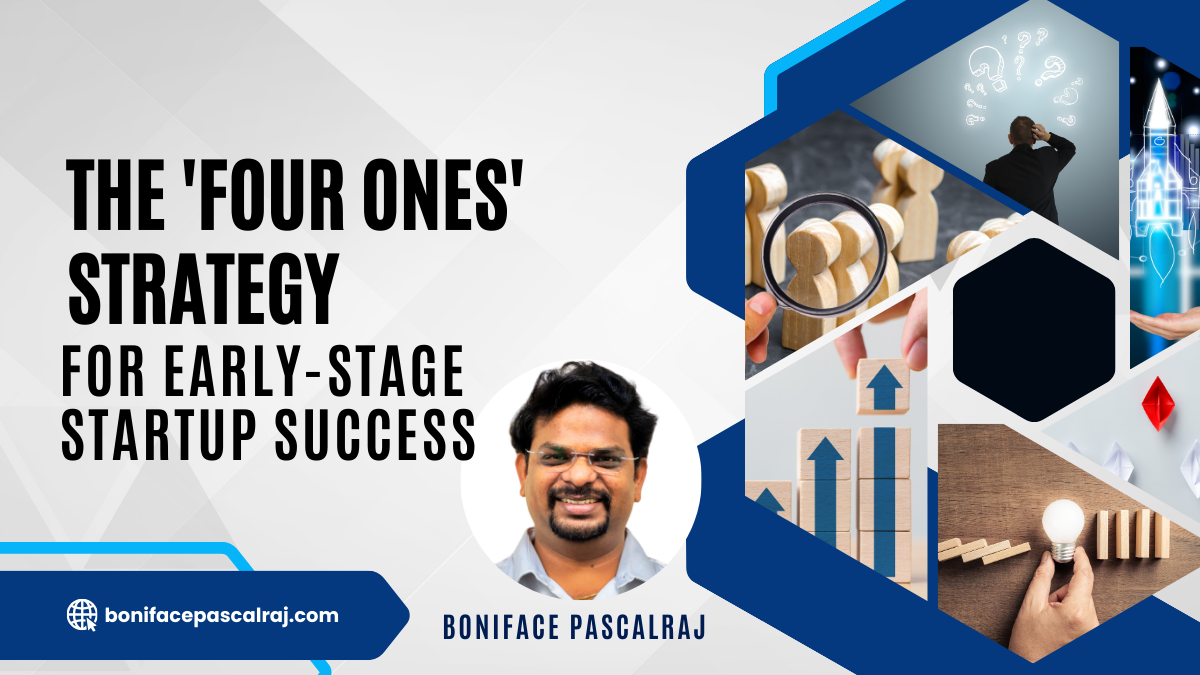 THE 'FOUR ONES' STRATEGY
FOR EARLY-STAGE STARTUP SUCCESS

bonifacepascalraj.com

BONIFACE PASCALRAJ